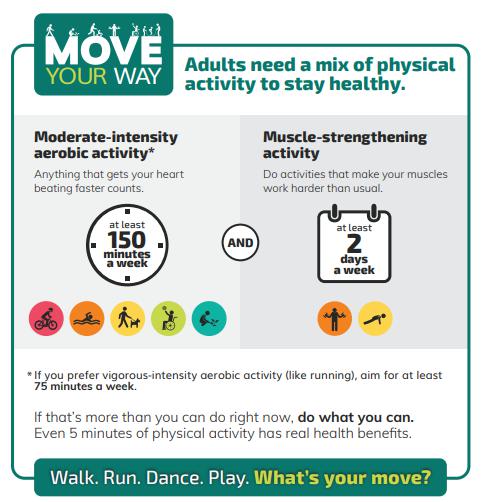 MOVE YOUR WAY

Adults need a mix of physical activity to stay healthy.

Moderate-intensity aerobic activity*

Anything that gets your heart beating faster counts.

at least 150 minutes a week

AND

Muscle-strengthening activity

Do activities that make your muscles work harder than usual.

at least 2 days a week

* If you prefer vigorous-intensity aerobic activity (like running), aim for at least 75 minutes a week.

If that's more than you can do right now, do what you can. Even 5 minutes of physical activity has real health benefits.

Walk. Run. Dance. Play. What's your move?